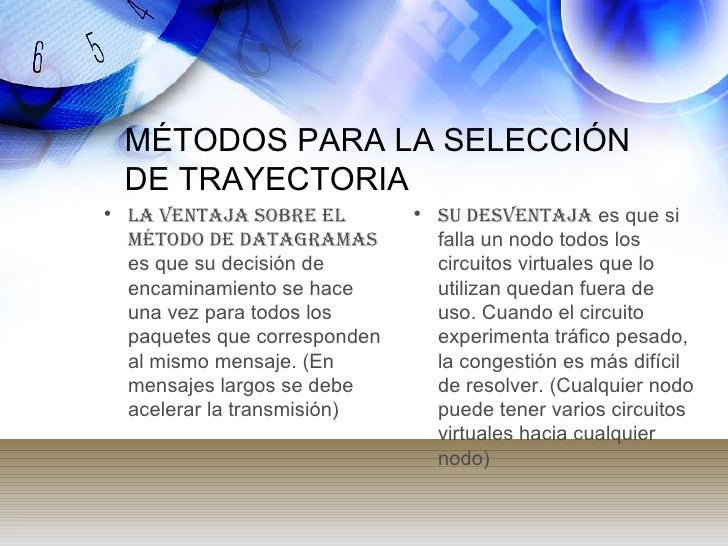 6 5 4

MÉTODOS PARA LA SELECCIÓN DE TRAYECTORIA

• LA VENTAJA SOBRE EL MÉTODO DE DATAGRAMAS es que su decisión de encaminamiento se hace una vez para todos los paquetes que corresponden al mismo mensaje. (En mensajes largos se debe acelerar la transmisión)

• SU DESVENTAJA es que si falla un nodo todos los circuitos virtuales que lo utilizan quedan fuera de uso. Cuando el circuito experimenta tráfico pesado, la congestión es más difícil de resolver. (Cualquier nodo puede tener varios circuitos virtuales hacia cualquier nodo)